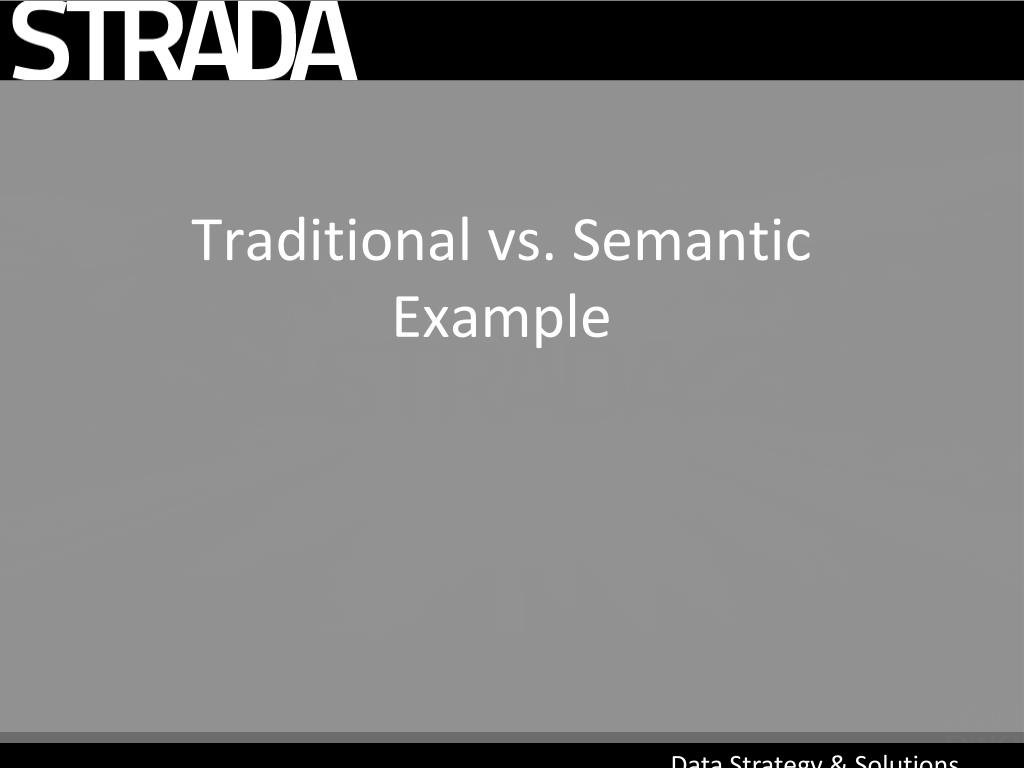 STRADA

Traditional vs. Semantic Example

Data Strategy & Solutions